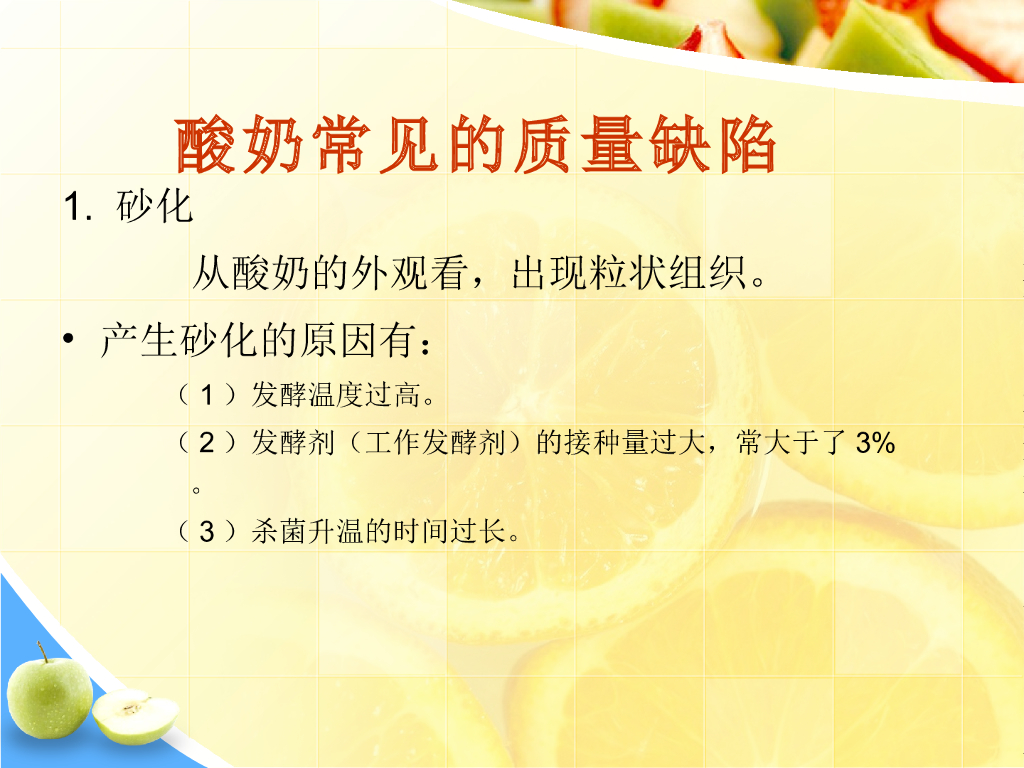 酸奶常见的质量缺陷

1. 砂化

从酸奶的外观看，出现粒状组织。

• 产生砂化的原因有：

（1）发酵温度过高。

（2）发酵剂（工作发酵剂）的接种量过大，常大于了 3%。

（3）杀菌升温的时间过长。